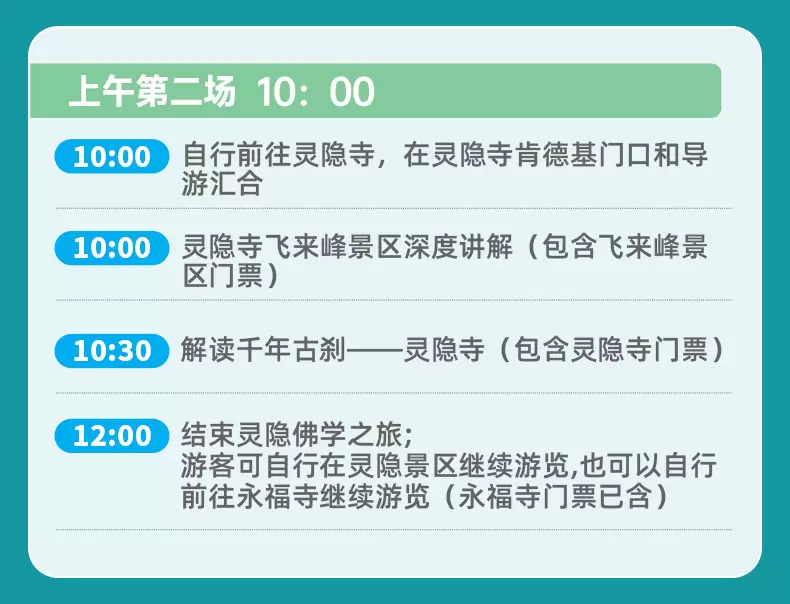 上午第二场 10：00

10:00 自行前往灵隐寺，在灵隐寺肯德基门口和导游汇合

10:00 灵隐寺飞来峰景区深度讲解（包含飞来峰景区门票）

10:30 解读千年古刹——灵隐寺（包含灵隐寺门票）

12:00 结束灵隐佛学之旅;
游客可自行在灵隐景区继续游览,也可以自行前往永福寺继续游览（永福寺门票已含）